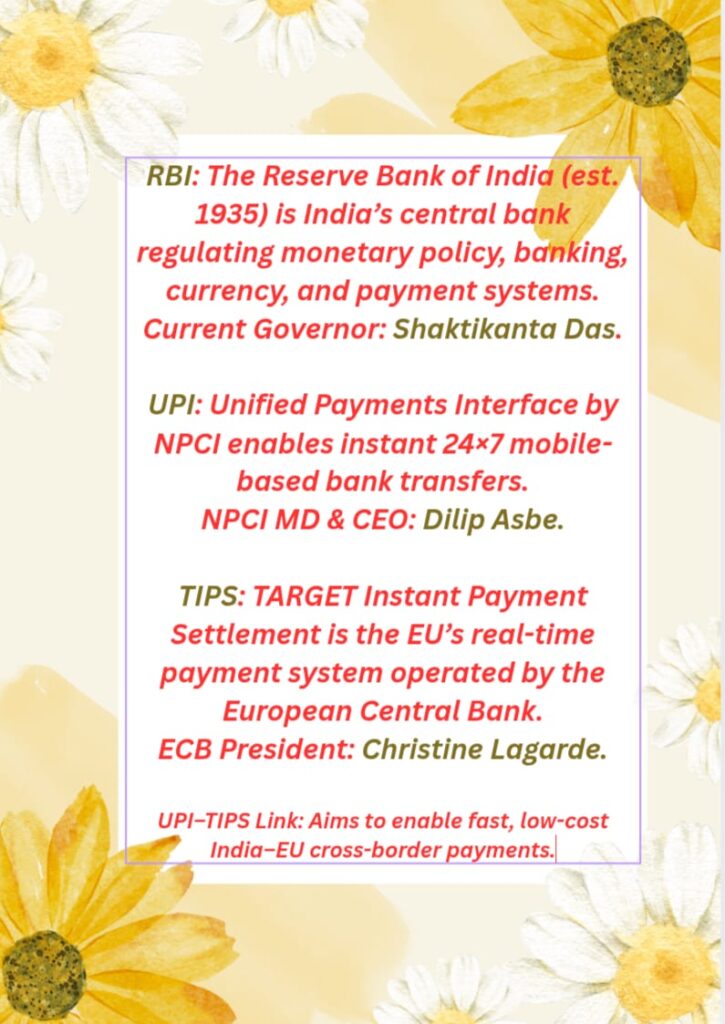 RBI: The Reserve Bank of India (est. 1935) is India's central bank regulating monetary policy, banking, currency, and payment systems. Current Governor: Shaktikanta Das.

UPI: Unified Payments Interface by NPCI enables instant 24×7 mobile-based bank transfers.
NPCI MD & CEO: Dilip Asbe.

TIPS: TARGET Instant Payment Settlement is the EU's real-time payment system operated by the European Central Bank.
ECB President: Christine Lagarde.

UPI–TIPS Link: Aims to enable fast, low-cost India–EU cross-border payments.